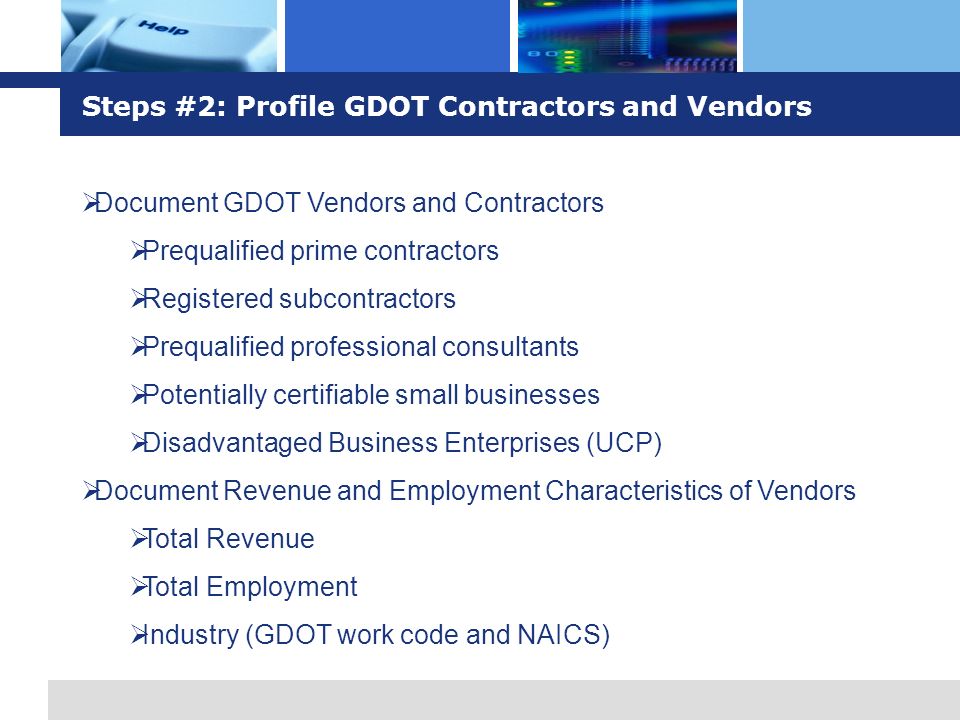 Help

Steps #2: Profile GDOT Contractors and Vendors

➢Document GDOT Vendors and Contractors

➢Prequalified prime contractors

➢Registered subcontractors

➢Prequalified professional consultants

➢Potentially certifiable small businesses

➢Disadvantaged Business Enterprises (UCP)

➢Document Revenue and Employment Characteristics of Vendors

➢Total Revenue

➢Total Employment

➢Industry (GDOT work code and NAICS)